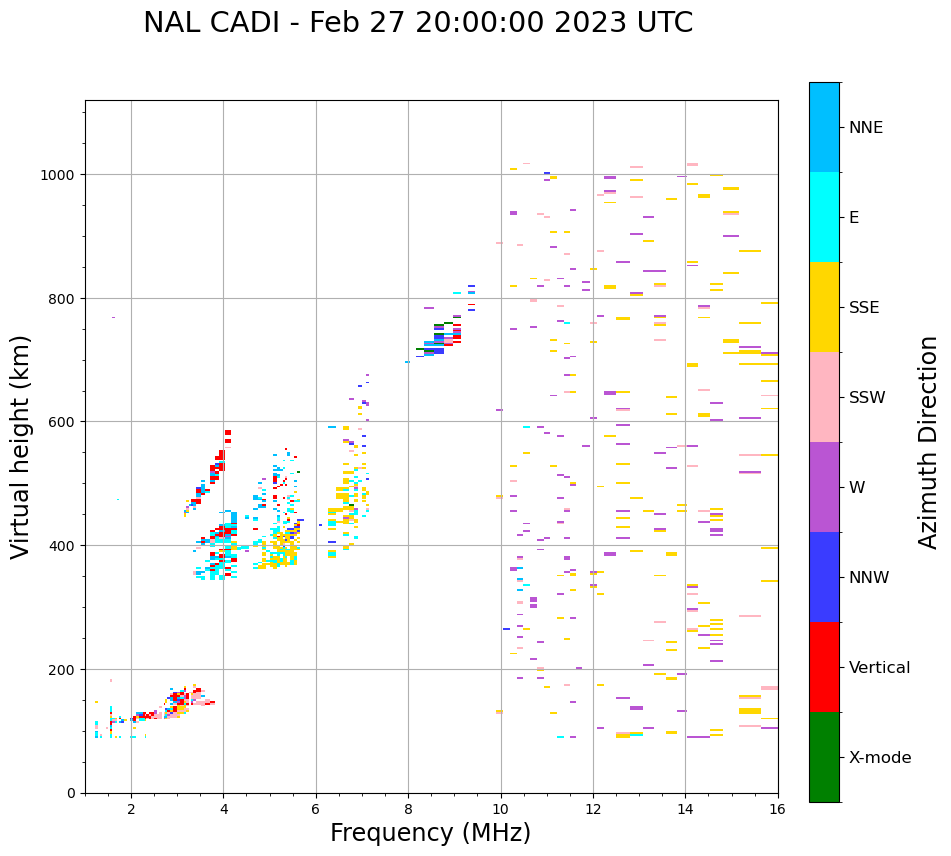 NAL CADI - Feb 27 20:00:00 2023 UTC

Virtual height (km)

1000
800
600
400
200
0

2
4
6
8
10
12
14
16

Frequency (MHz)

NNE
E
SSE
SSW
W
NNW
Vertical
X-mode

Azimuth Direction